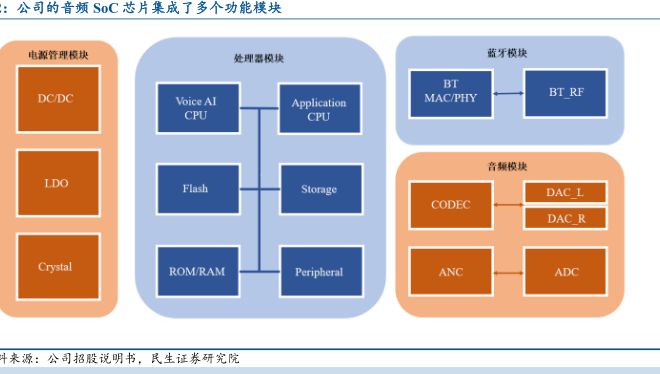 2：公司的音频 SoC 芯片集成了多个功能模块

电源管理模块

DC/DC

LDO

Crystal

处理器模块

Voice AI CPU

Application CPU

Flash

Storage

ROM/RAM

Peripheral

蓝牙模块

BT MAC/PHY

BT_RF

音频模块

CODEC

DAC_L

DAC_R

ANC

ADC

料来源：公司招股说明书，民生证券研究院